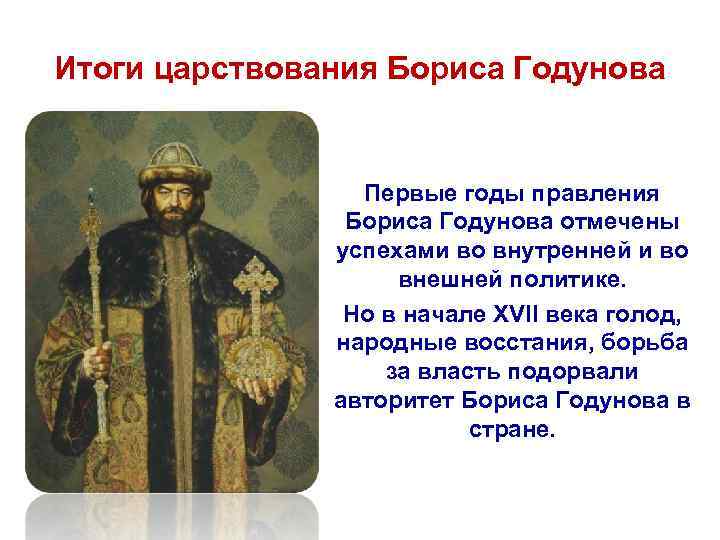 Итоги царствования Бориса Годунова

Первые годы правления Бориса Годунова отмечены успехами во внутренней и во внешней политике.

Но в начале XVII века голод, народные восстания, борьба за власть подорвали авторитет Бориса Годунова в стране.